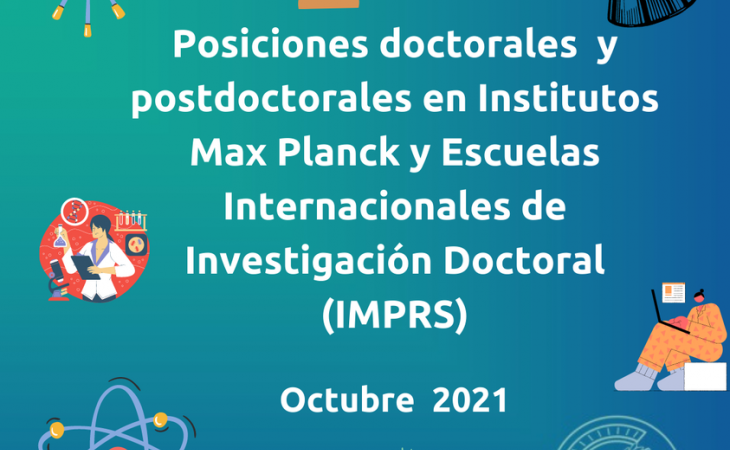 Posiciones doctorales y postdoctorales en Institutos Max Planck y Escuelas Internacionales de Investigación Doctoral (IMPRS)

Octubre 2021